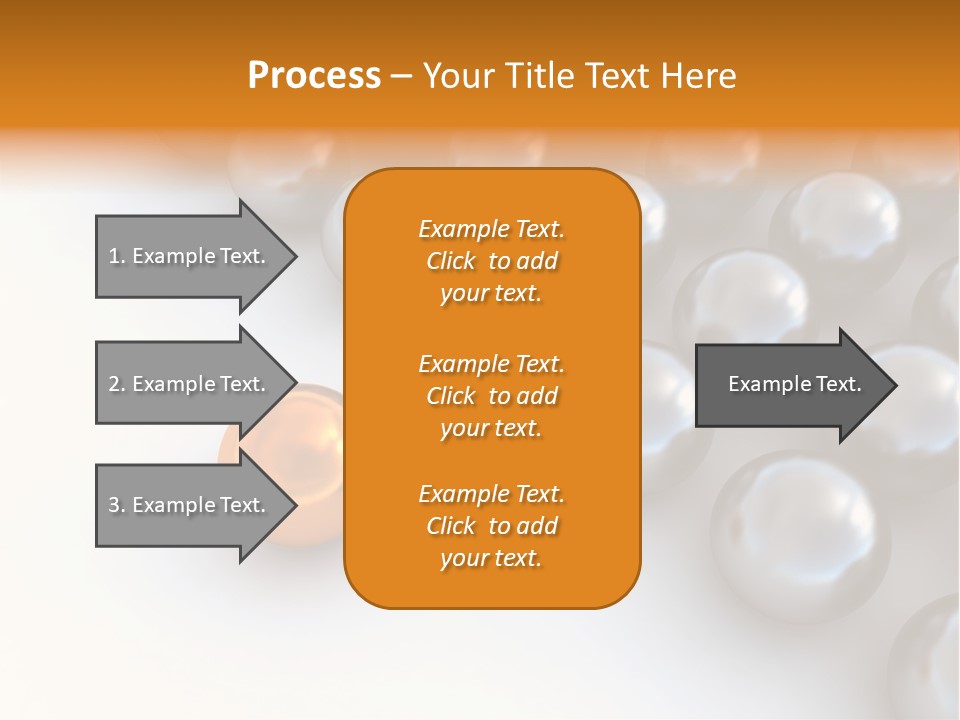 Process – Your Title Text Here

1. Example Text.

2. Example Text.

3. Example Text.

Example Text. Click to add your text.

Example Text. Click to add your text.

Example Text. Click to add your text.

Example Text.